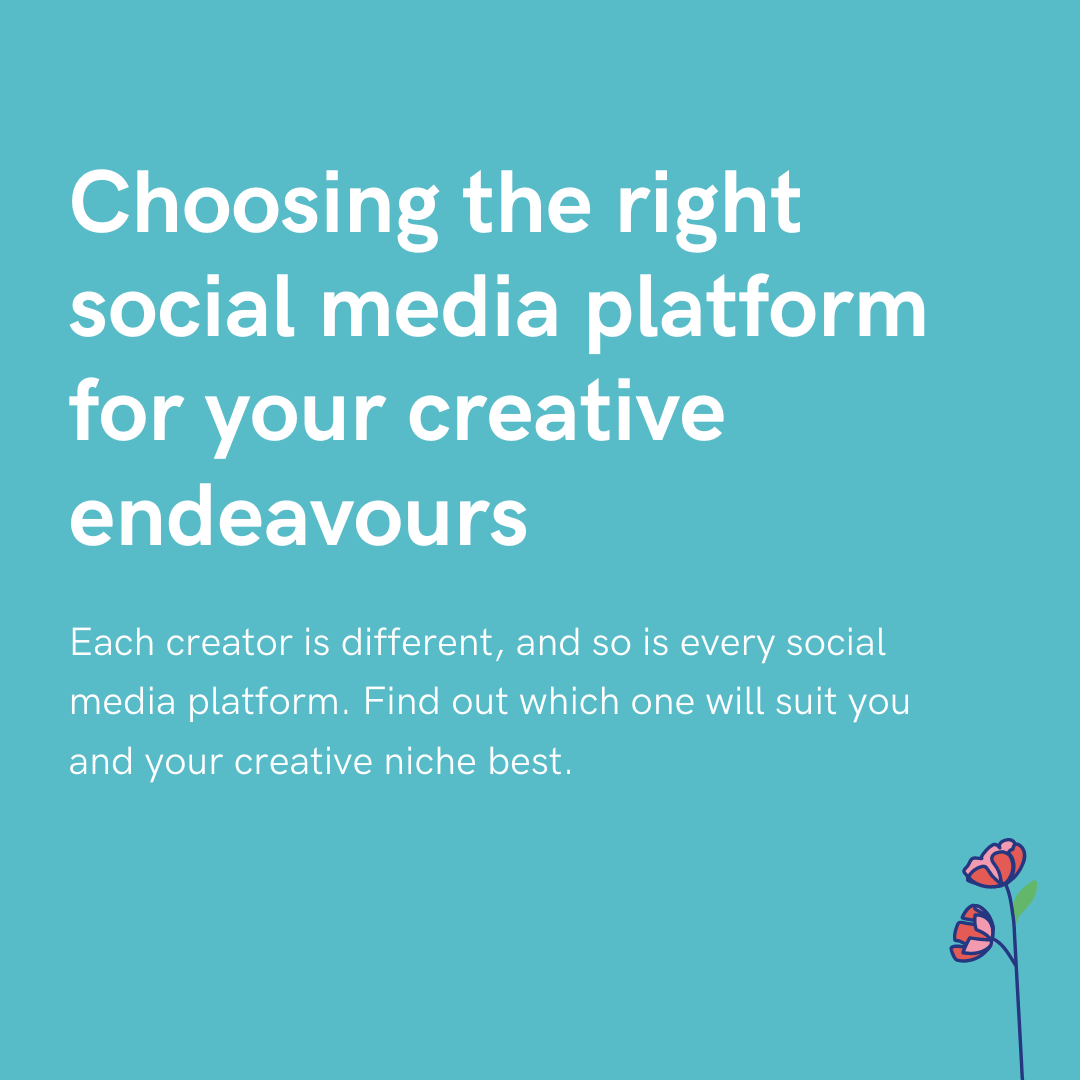 Choosing the right social media platform for your creative endeavours

Each creator is different, and so is every social media platform. Find out which one will suit you and your creative niche best.